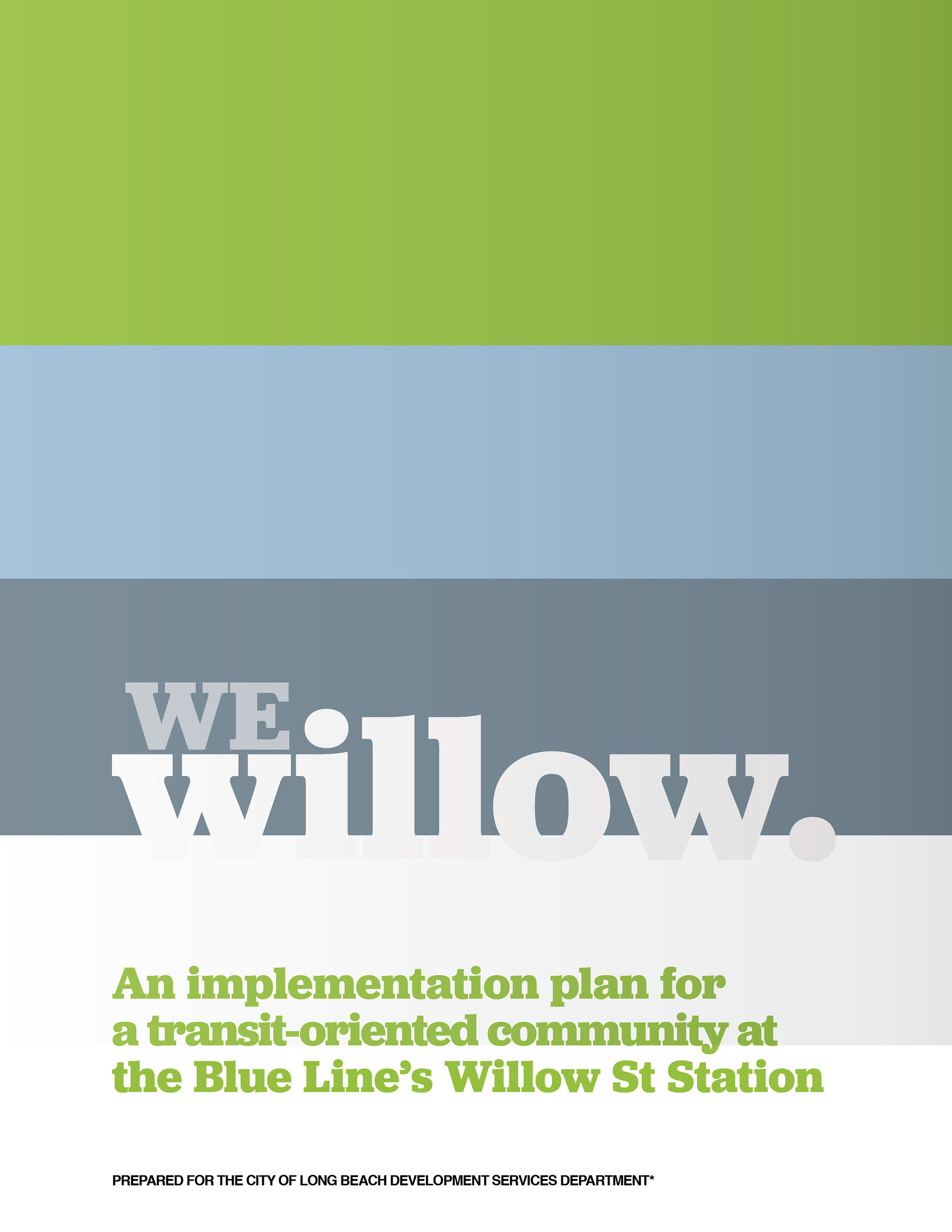 WE willow.

An implementation plan for a transit-oriented community at the Blue Line's Willow St Station

PREPARED FOR THE CITY OF LONG BEACH DEVELOPMENT SERVICES DEPARTMENT*